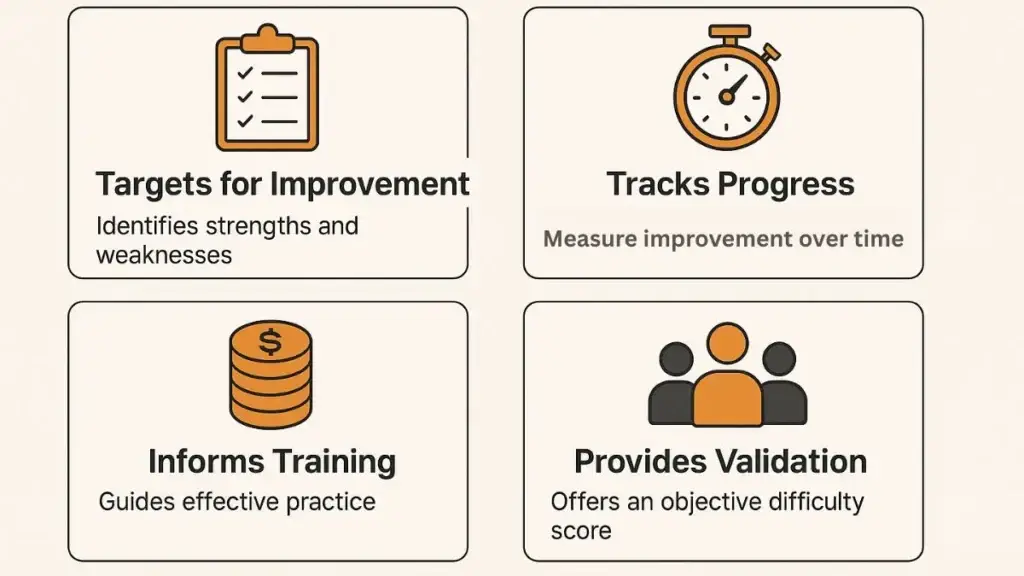 Targets for Improvement
Identifies strengths and weaknesses

Tracks Progress
Measure improvement over time

$
Informs Training
Guides effective practice

Provides Validation
Offers an objective difficulty score